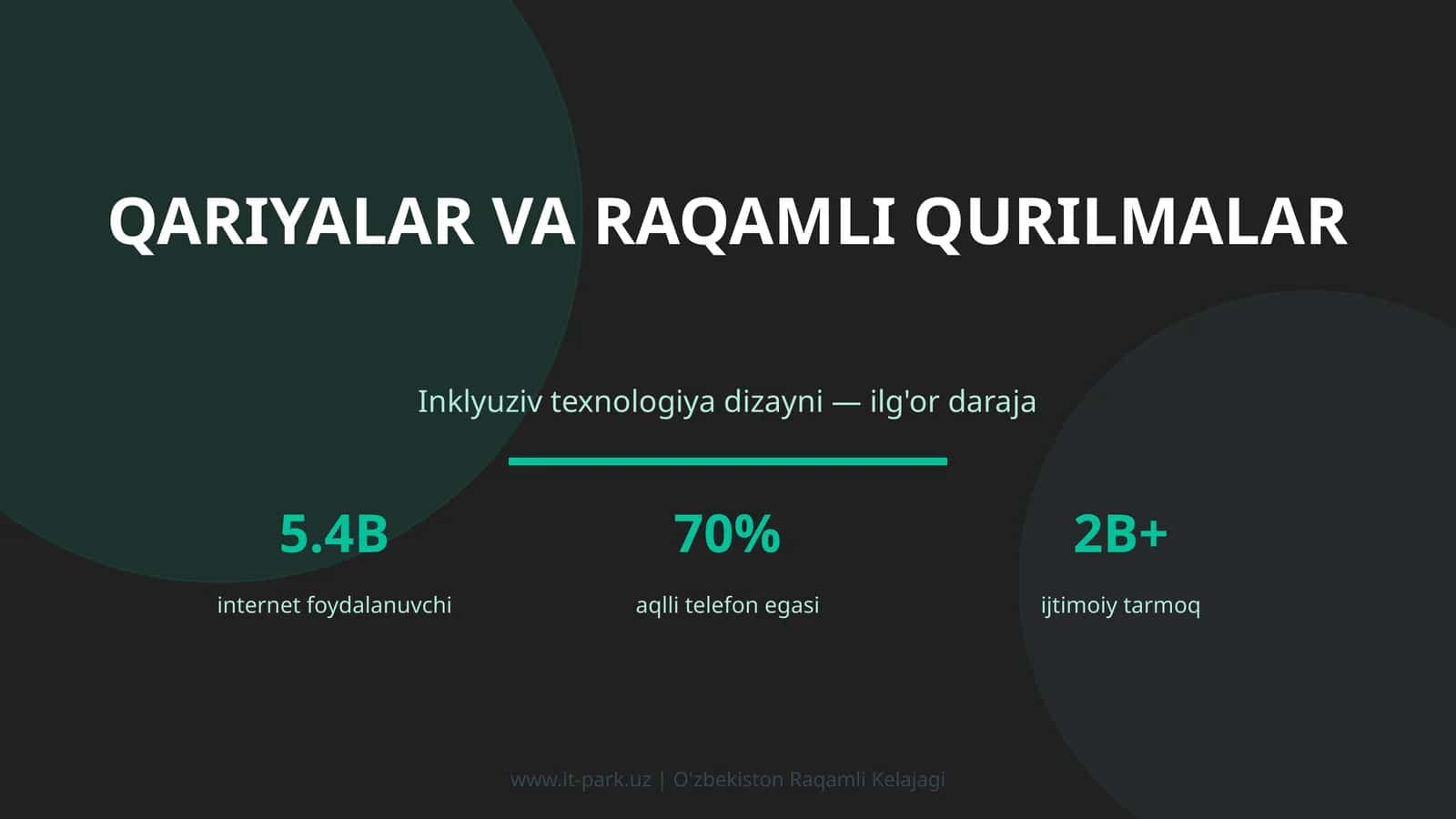 QARIYALAR VA RAQAMLI QURILMALAR

Inklyuziv texnologiya dizayni — ilg'or daraja

5.4B
internet foydalanuvchi

70%
aqlli telefon egasi

2B+
ijtimoiy tarmoq

www.it-park.uz | O'zbekiston Raqamli Kelajagi